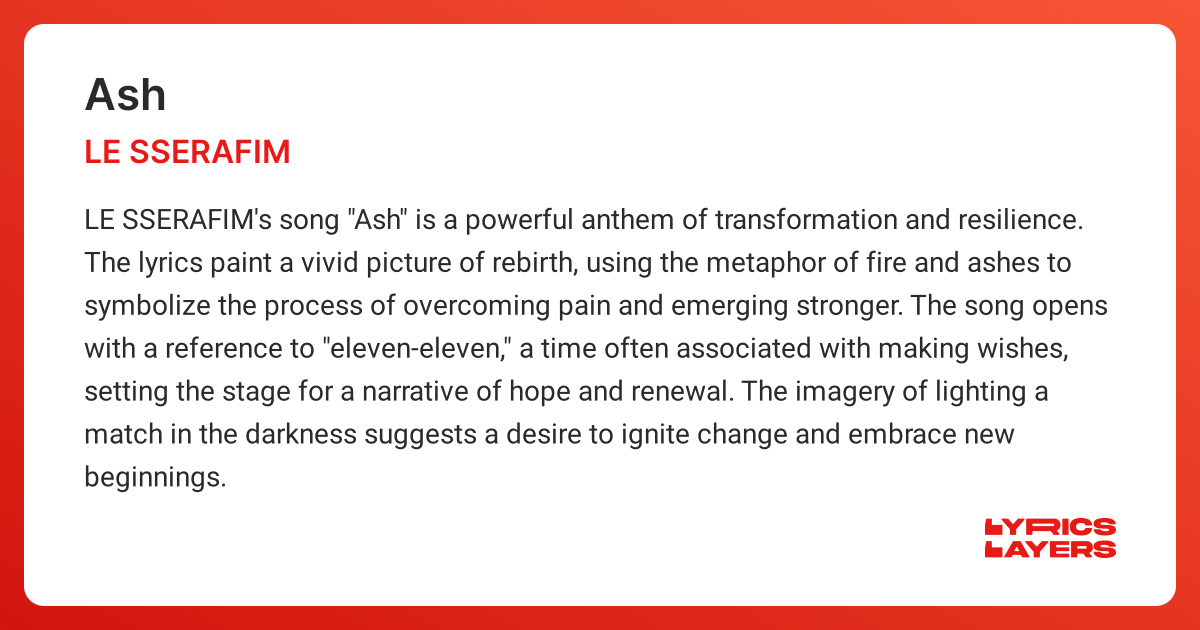 Ash
LE SSERAFIM

LE SSERAFIM's song "Ash" is a powerful anthem of transformation and resilience. The lyrics paint a vivid picture of rebirth, using the metaphor of fire and ashes to symbolize the process of overcoming pain and emerging stronger. The song opens with a reference to "eleven-eleven," a time often associated with making wishes, setting the stage for a narrative of hope and renewal. The imagery of lighting a match in the darkness suggests a desire to ignite change and embrace new beginnings.

LYRICS
LAYERS